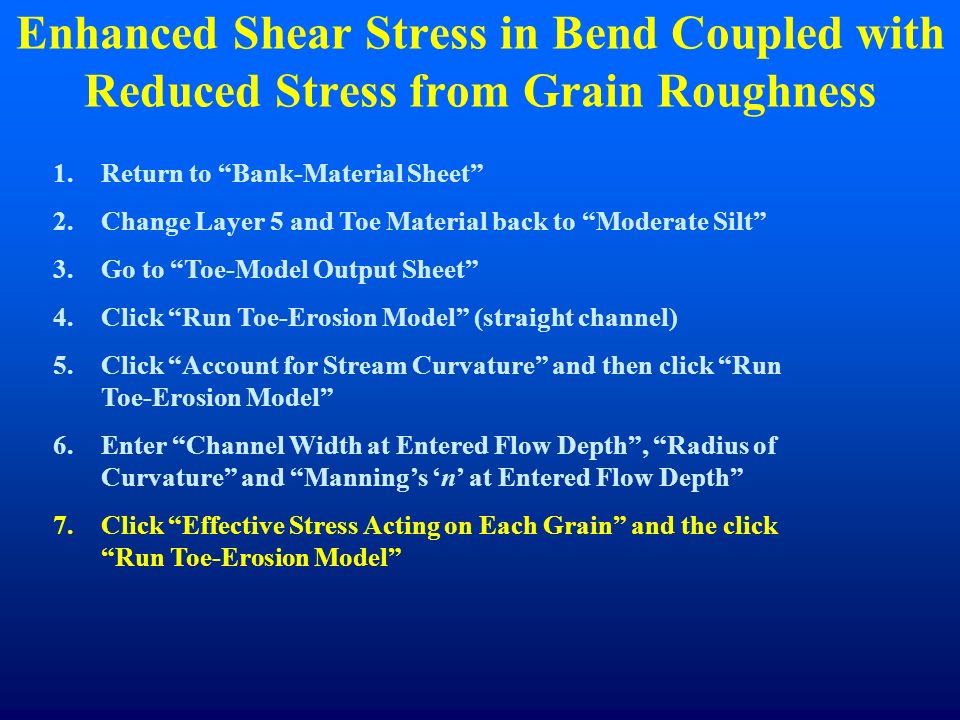 Enhanced Shear Stress in Bend Coupled with Reduced Stress from Grain Roughness

1. Return to “Bank-Material Sheet”

2. Change Layer 5 and Toe Material back to “Moderate Silt”

3. Go to “Toe-Model Output Sheet”

4. Click “Run Toe-Erosion Model” (straight channel)

5. Click “Account for Stream Curvature” and then click “Run Toe-Erosion Model”

6. Enter “Channel Width at Entered Flow Depth”, “Radius of Curvature” and “Manning’s ‘n’ at Entered Flow Depth”

7. Click “Effective Stress Acting on Each Grain” and the click “Run Toe-Erosion Model”